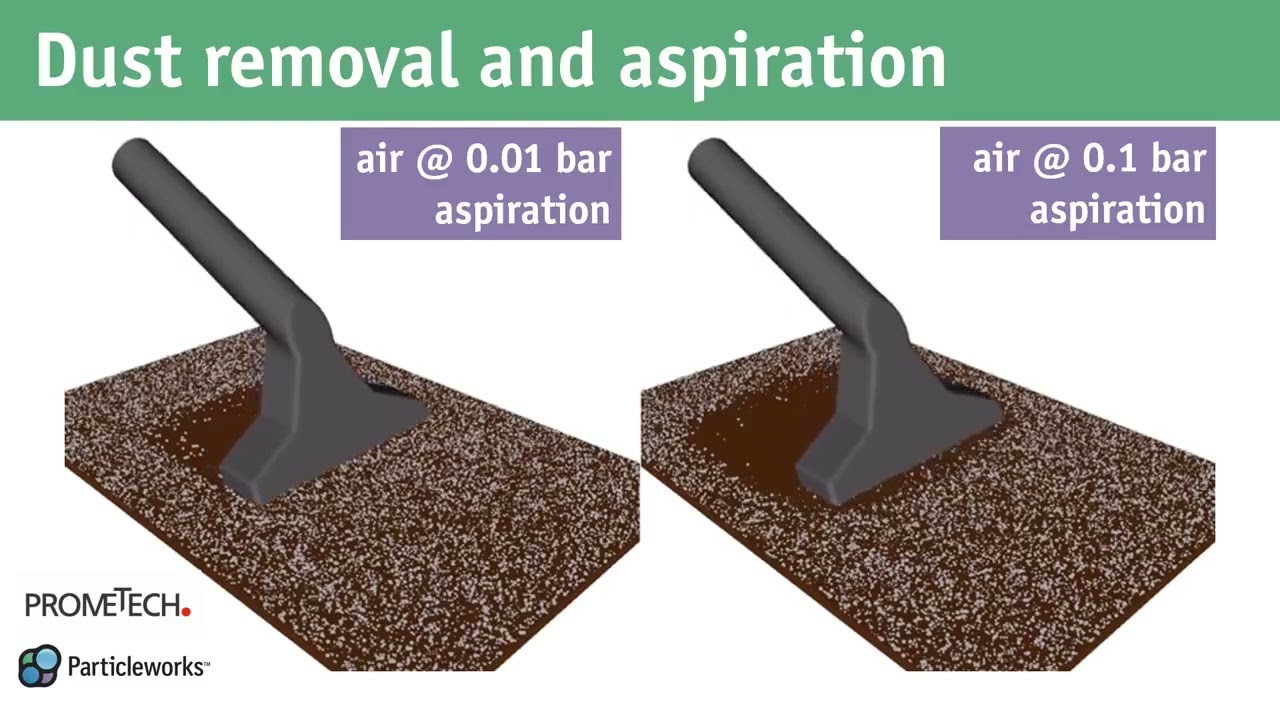 Dust removal and aspiration

air @ 0.01 bar aspiration

air @ 0.1 bar aspiration

PROMETECH.

Particleworks™